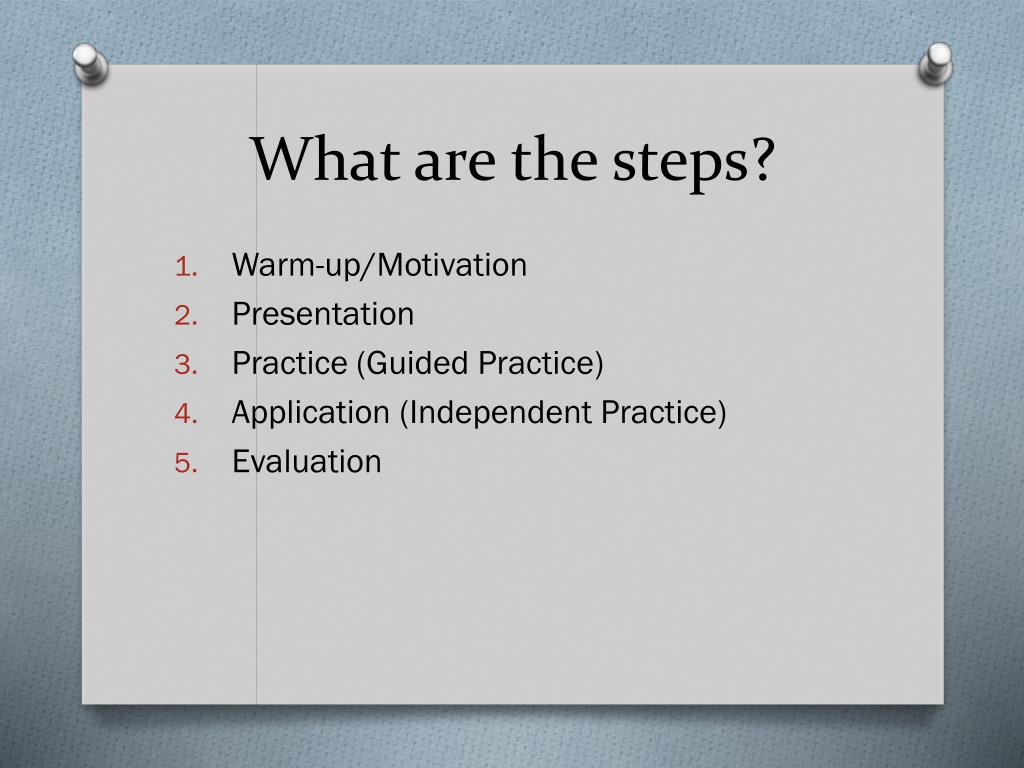 What are the steps?

1. Warm-up/Motivation
2. Presentation
3. Practice (Guided Practice)
4. Application (Independent Practice)
5. Evaluation